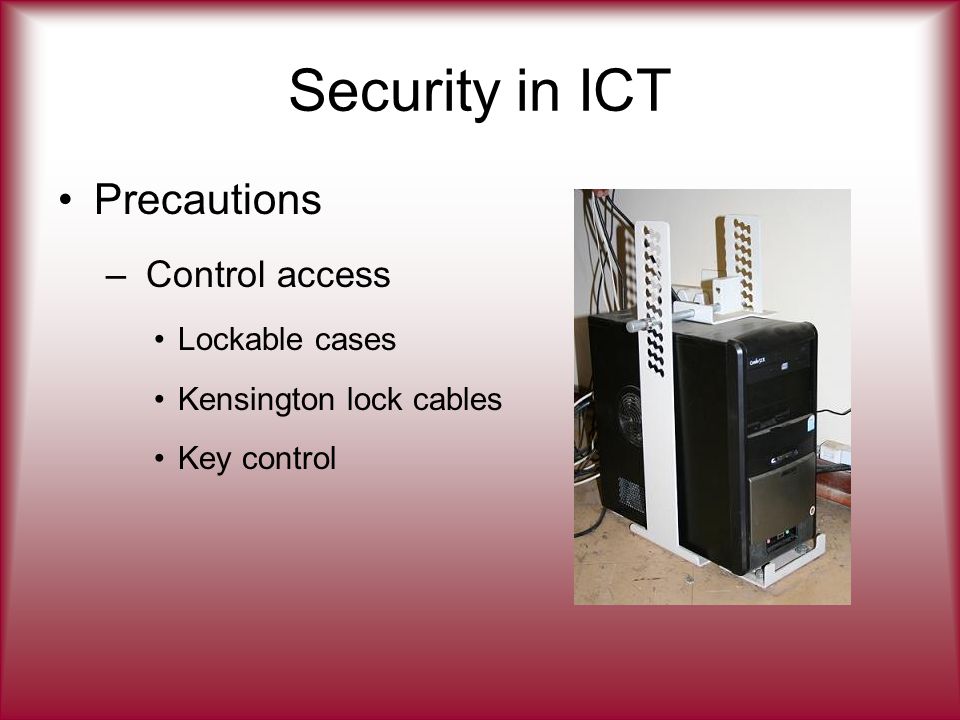 Security in ICT

• Precautions

– Control access

• Lockable cases

• Kensington lock cables

• Key control